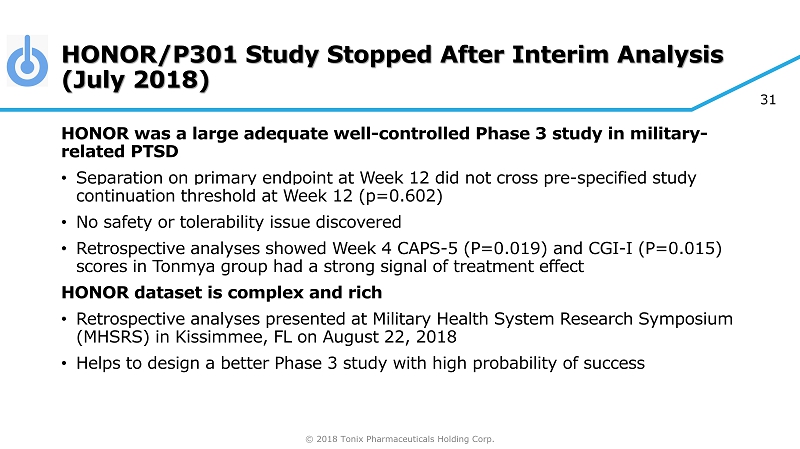 HONOR/P301 Study Stopped After Interim Analysis (July 2018)

31

HONOR was a large adequate well-controlled Phase 3 study in military-related PTSD

• Separation on primary endpoint at Week 12 did not cross pre-specified study continuation threshold at Week 12 (p=0.602)

• No safety or tolerability issue discovered

• Retrospective analyses showed Week 4 CAPS-5 (P=0.019) and CGI-I (P=0.015) scores in Tonmya group had a strong signal of treatment effect

HONOR dataset is complex and rich

• Retrospective analyses presented at Military Health System Research Symposium (MHSRS) in Kissimmee, FL on August 22, 2018

• Helps to design a better Phase 3 study with high probability of success

© 2018 Tonix Pharmaceuticals Holding Corp.